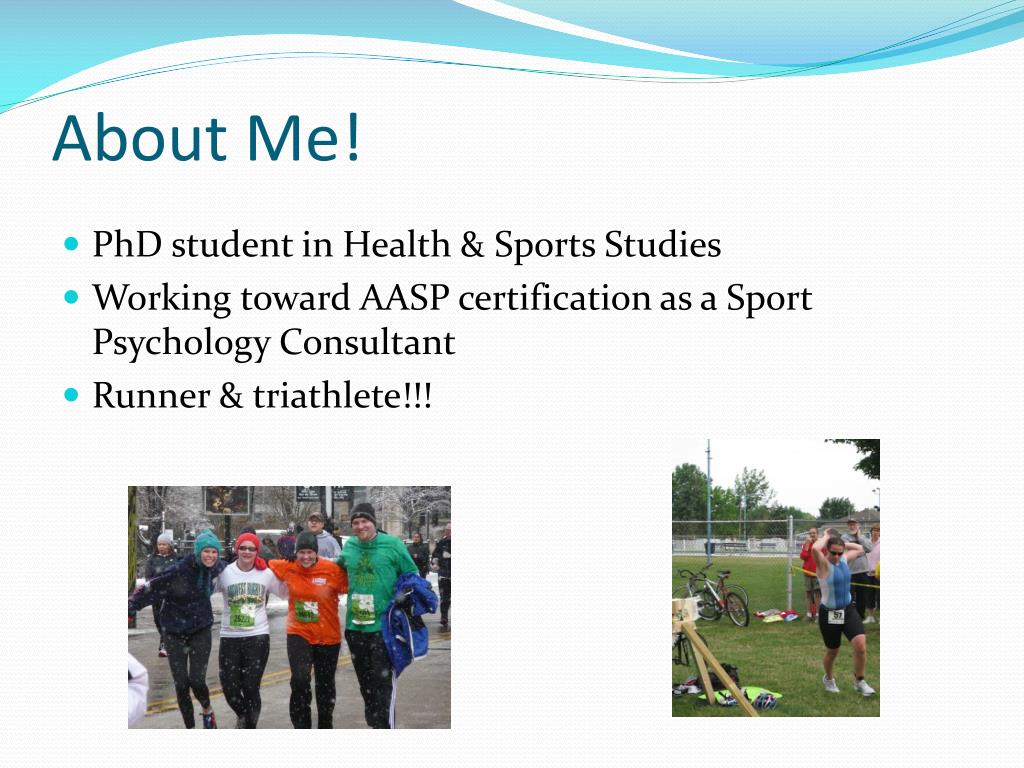 About Me!

- PhD student in Health & Sports Studies
- Working toward AASP certification as a Sport Psychology Consultant
- Runner & triathlete!!!